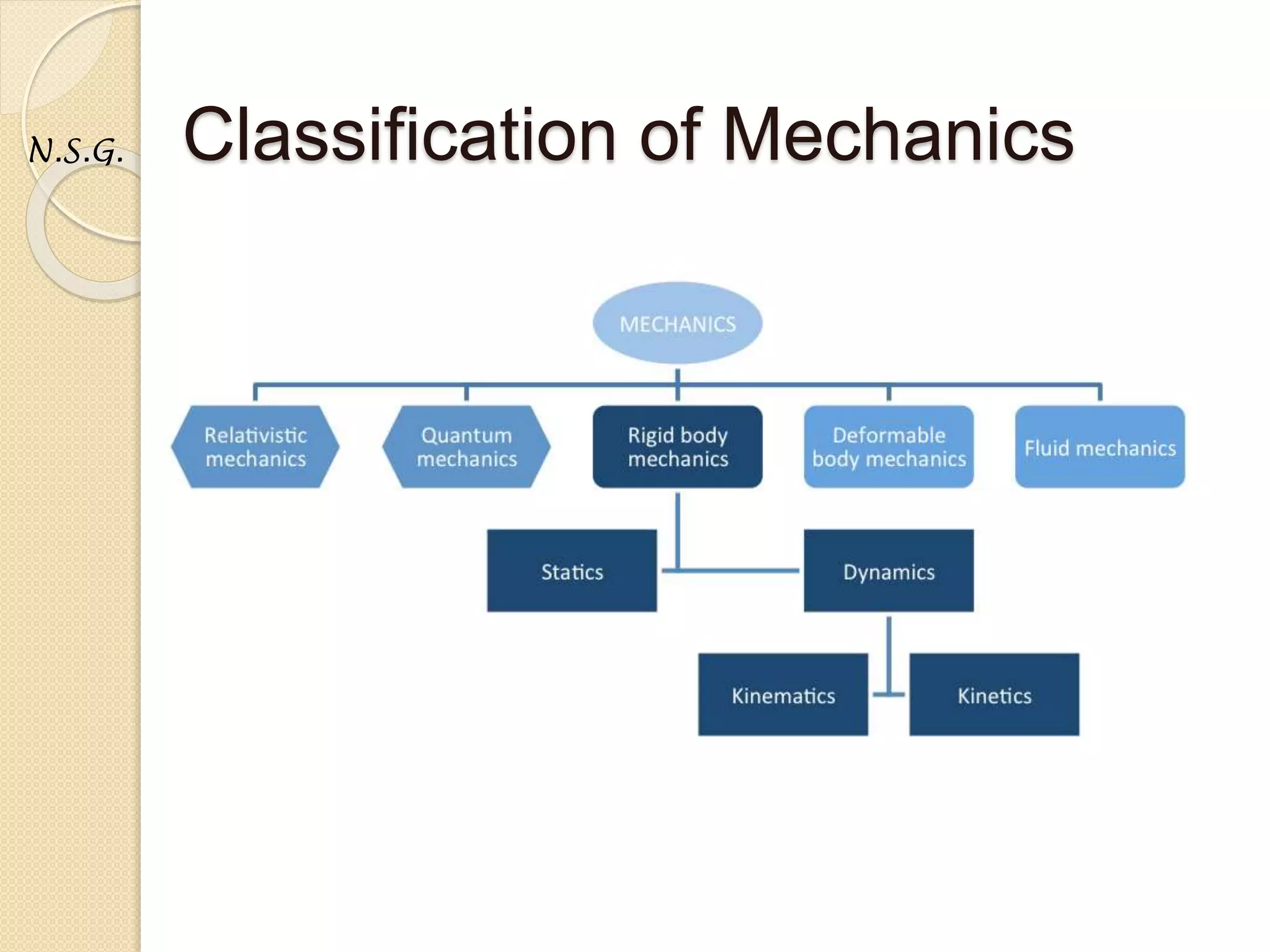 N.S.G.

Classification of Mechanics

MECHANICS

Relativistic mechanics

Quantum mechanics

Rigid body mechanics

Deformable body mechanics

Fluid mechanics

Statics

Dynamics

Kinematics

Kinetics